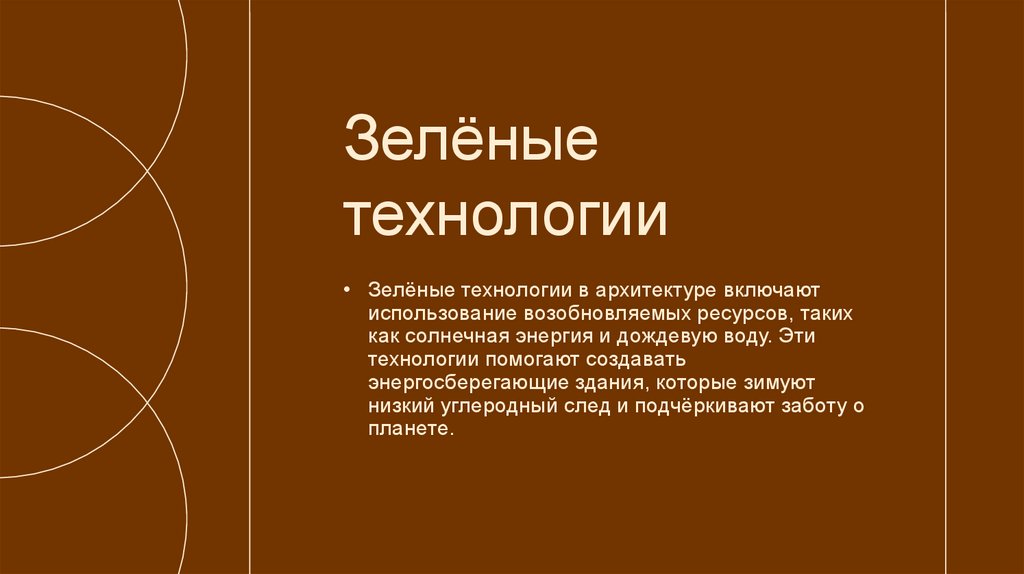 Зелёные технологии

• Зелёные технологии в архитектуре включают использование возобновляемых ресурсов, таких как солнечная энергия и дождевую воду. Эти технологии помогают создавать энергосберегающие здания, которые зимуют низкий углеродный след и подчёркивают заботу о планете.